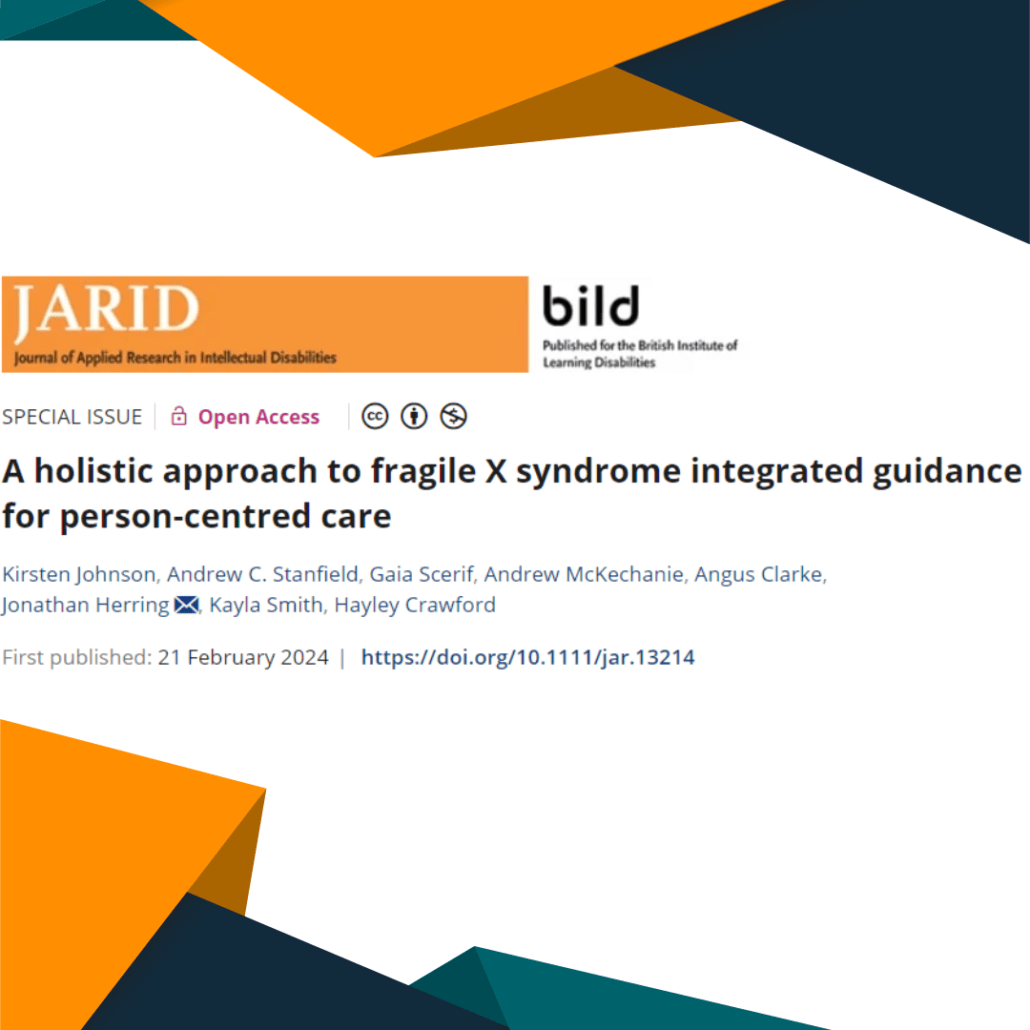 JARID
Journal of Applied Research in Intellectual Disabilities

bild
Published for the British Institute of Learning Disabilities

SPECIAL ISSUE | Open Access

A holistic approach to fragile X syndrome integrated guidance for person-centred care

Kirsten Johnson, Andrew C. Stanfield, Gaia Scerif, Andrew McKechanie, Angus Clarke, Jonathan Herring, Kayla Smith, Hayley Crawford

First published: 21 February 2024 | https://doi.org/10.1111/jar.13214